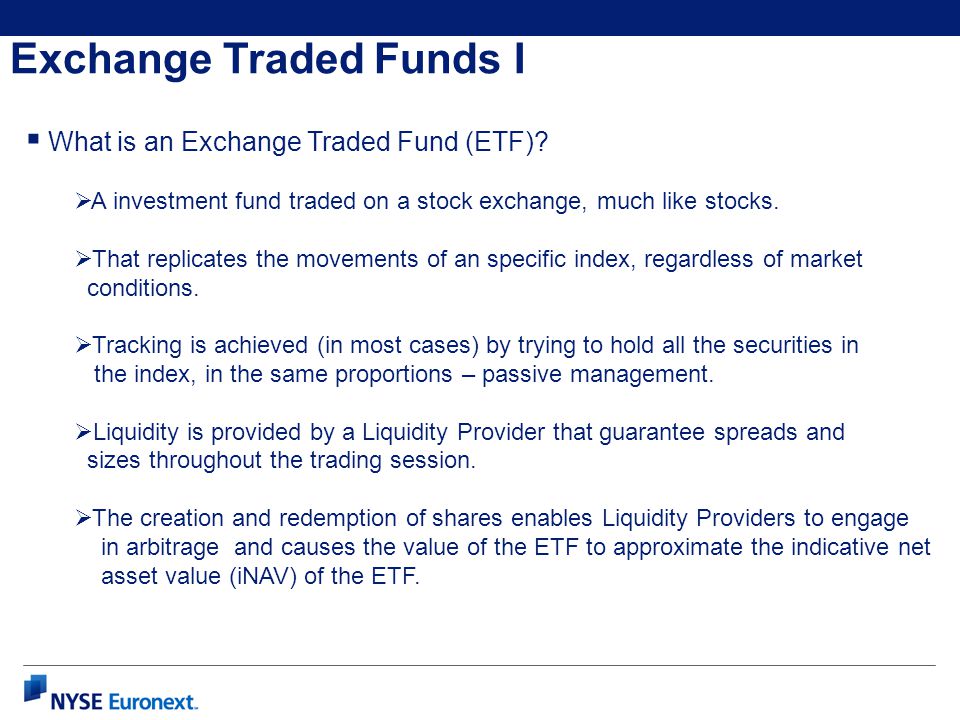 Exchange Traded Funds I

▪ What is an Exchange Traded Fund (ETF)?

➢A investment fund traded on a stock exchange, much like stocks.

➢That replicates the movements of an specific index, regardless of market conditions.

➢Tracking is achieved (in most cases) by trying to hold all the securities in the index, in the same proportions – passive management.

➢Liquidity is provided by a Liquidity Provider that guarantee spreads and sizes throughout the trading session.

➢The creation and redemption of shares enables Liquidity Providers to engage in arbitrage and causes the value of the ETF to approximate the indicative net asset value (iNAV) of the ETF.

NYSE Euronext.